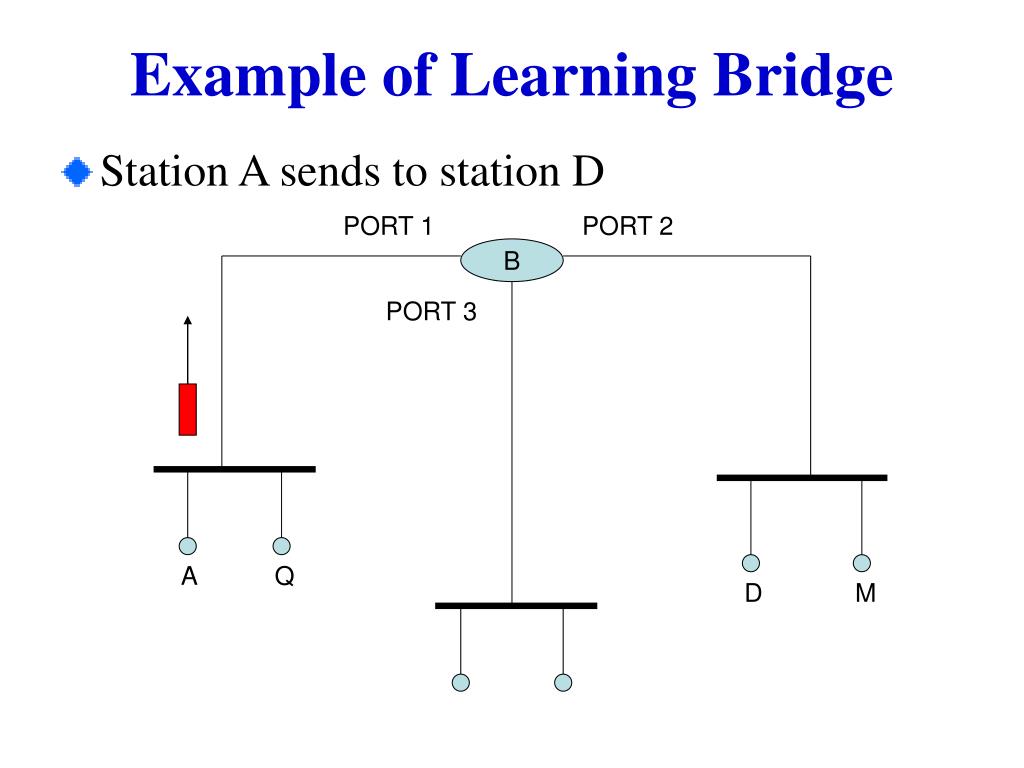 Example of Learning Bridge

Station A sends to station D

PORT 1
PORT 2
B
PORT 3

A
Q
D
M